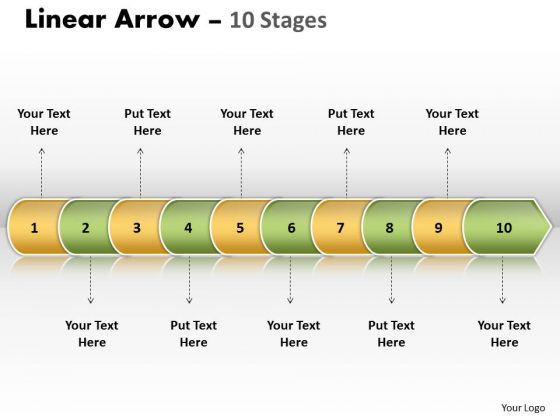 Linear Arrow – 10 Stages

Your Text Here

Put Text Here

Your Text Here

Put Text Here

Your Text Here

1 2 3 4 5 6 7 8 9 10

Your Text Here

Put Text Here

Your Text Here

Put Text Here

Your Text Here

Your Logo